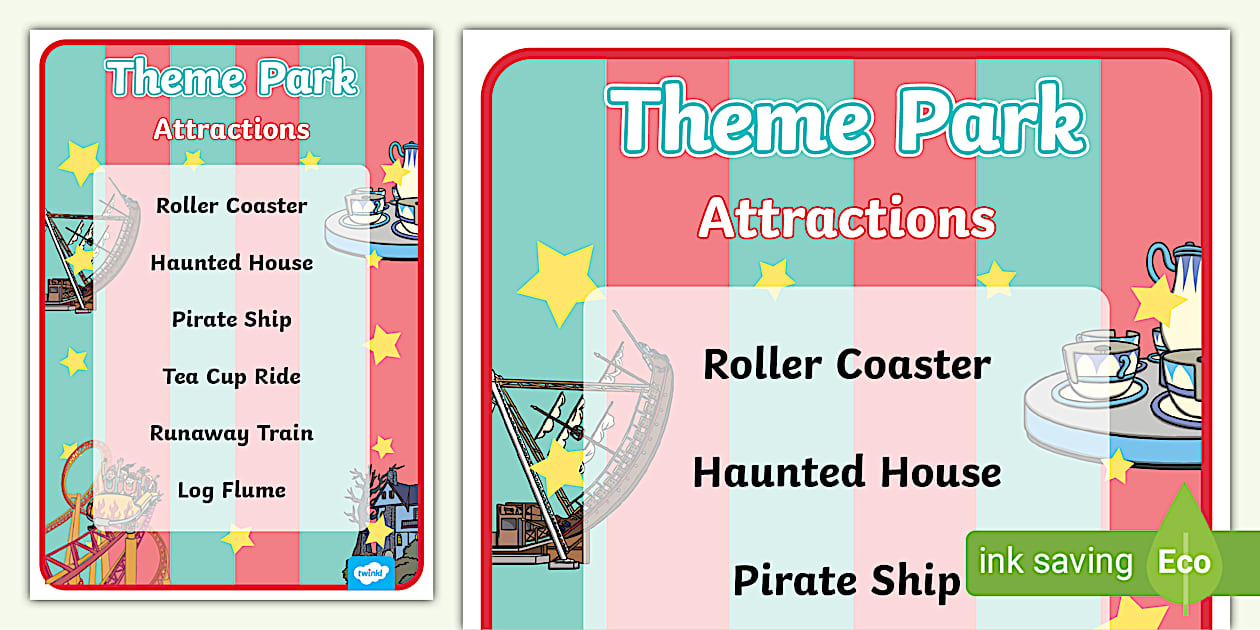 Theme Park
Attractions

Roller Coaster

Haunted House

Pirate Ship

Tea Cup Ride

Runaway Train

Log Flume

twinkl

Theme Park
Attractions

Roller Coaster

Haunted House

Pirate Ship

ink saving Eco